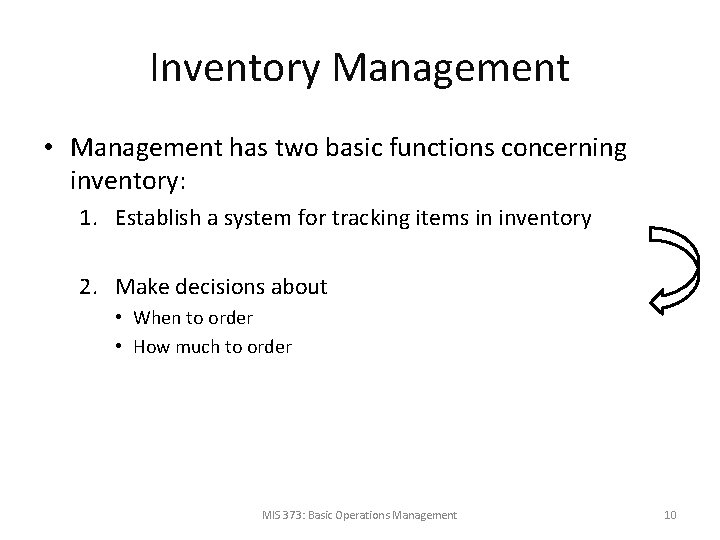 Inventory Management

• Management has two basic functions concerning inventory:
1. Establish a system for tracking items in inventory

2. Make decisions about
• When to order
• How much to order

MIS 373: Basic Operations Management

10